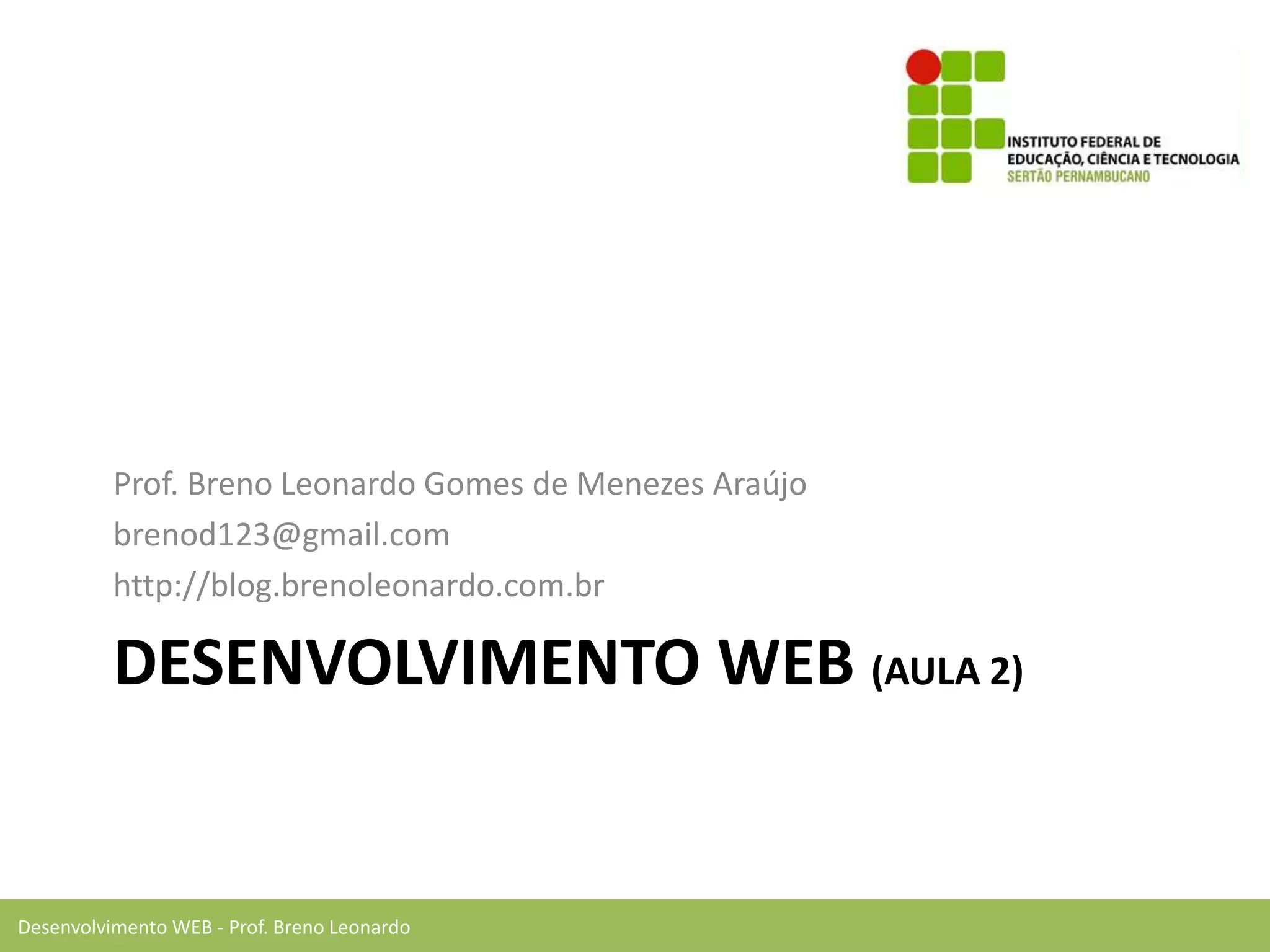 INSTITUTO FEDERAL DE
EDUCAÇÃO, CIÊNCIA E TECNOLOGIA
SERTÃO PERNAMBUCANO

Prof. Breno Leonardo Gomes de Menezes Araújo
brenod123@gmail.com
http://blog.brenoleonardo.com.br

DESENVOLVIMENTO WEB (AULA 2)

Desenvolvimento WEB - Prof. Breno Leonardo